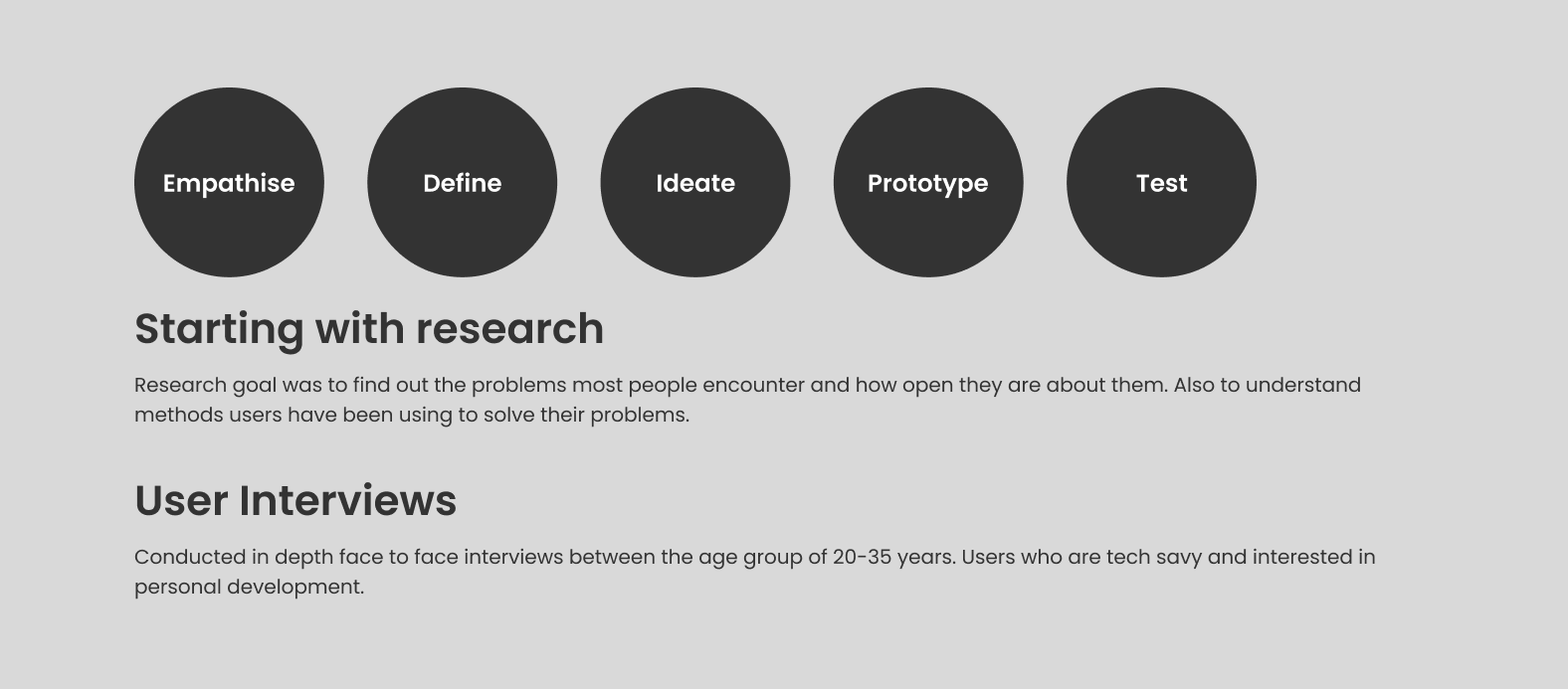 Empathise

Define

Ideate

Prototype

Test

Starting with research

Research goal was to find out the problems most people encounter and how open they are about them. Also to understand methods users have been using to solve their problems.

User Interviews

Conducted in depth face to face interviews between the age group of 20-35 years. Users who are tech savy and interested in personal development.